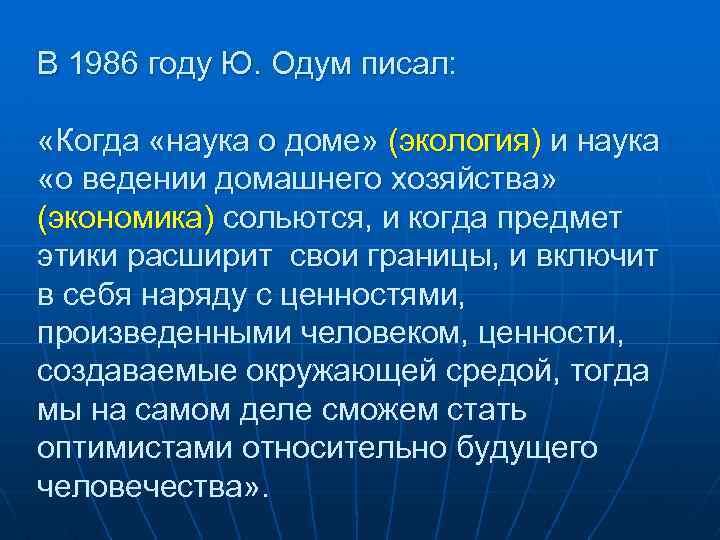 В 1986 году Ю. Одум писал:

«Когда «наука о доме» (экология) и наука «о ведении домашнего хозяйства» (экономика) сольются, и когда предмет этики расширит свои границы, и включит в себя наряду с ценностями, произведенными человеком, ценности, создаваемые окружающей средой, тогда мы на самом деле сможем стать оптимистами относительно будущего человечества».